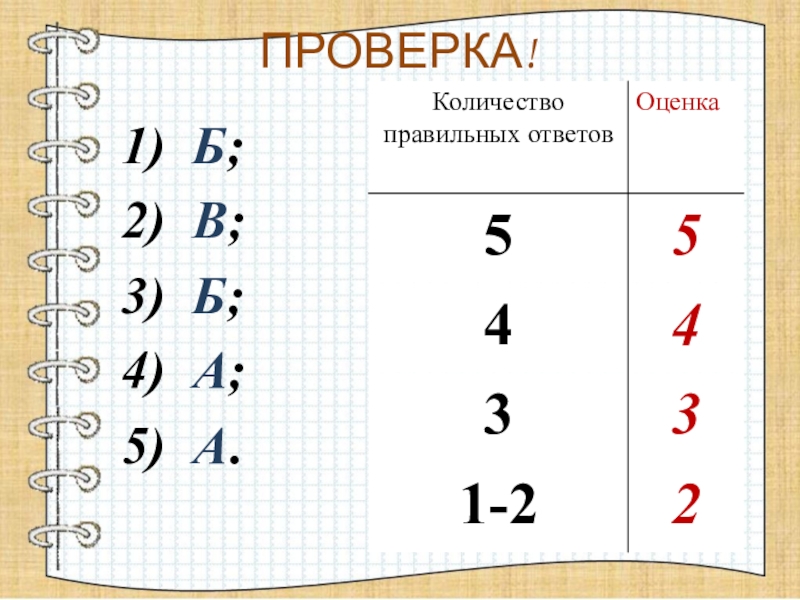 ПРОВЕРКА!

1) Б;
2) В;
3) Б;
4) А;
5) А.

| Количество правильных ответов | Оценка |
|---|---|
| 5 | 5 |
| 4 | 4 |
| 3 | 3 |
| 1-2 | 2 |